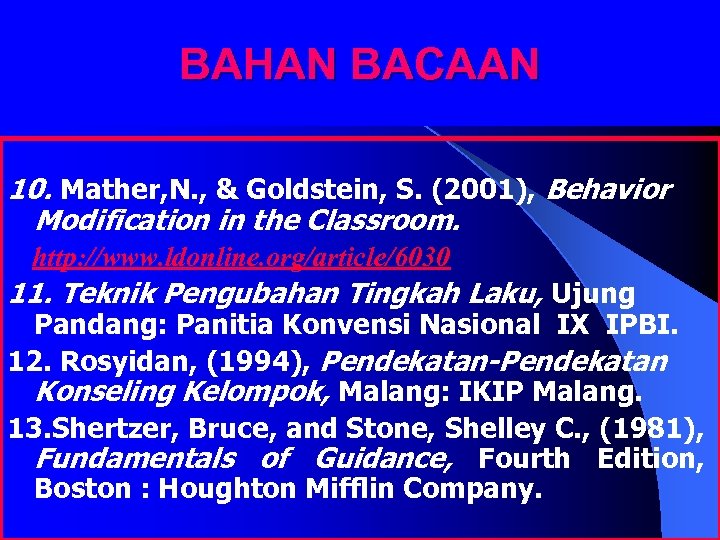 BAHAN BACAAN

10. Mather,N., & Goldstein, S. (2001), Behavior Modification in the Classroom. http://www.ldonline.org/article/6030

11. Teknik Pengubahan Tingkah Laku, Ujung Pandang: Panitia Konvensi Nasional IX IPBI.

12. Rosyidan, (1994), Pendekatan-Pendekatan Konseling Kelompok, Malang: IKIP Malang.

13.Shertzer, Bruce, and Stone, Shelley C., (1981), Fundamentals of Guidance, Fourth Edition, Boston : Houghton Mifflin Company.